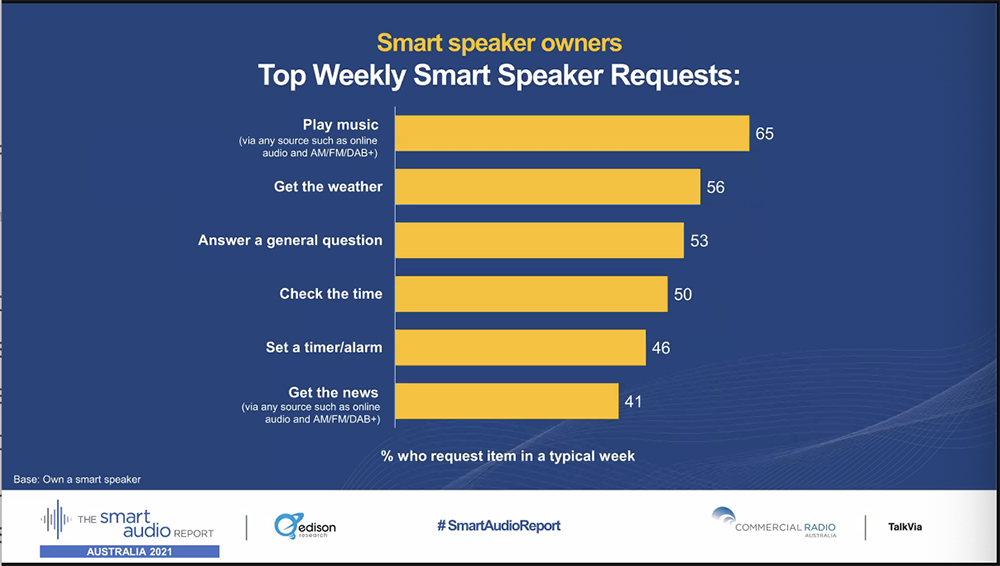 Smart speaker owners
Top Weekly Smart Speaker Requests:

Play music
(via any source such as online audio and AM/FM/DAB+)
65

Get the weather
56

Answer a general question
53

Check the time
50

Set a timer/alarm
46

Get the news
(via any source such as online audio and AM/FM/DAB+)
41

% who request item in a typical week

Base: Own a smart speaker

THE smart audio REPORT
AUSTRALIA 2021

edison research

#SmartAudioReport

COMMERCIAL RADIO AUSTRALIA

TalkVia